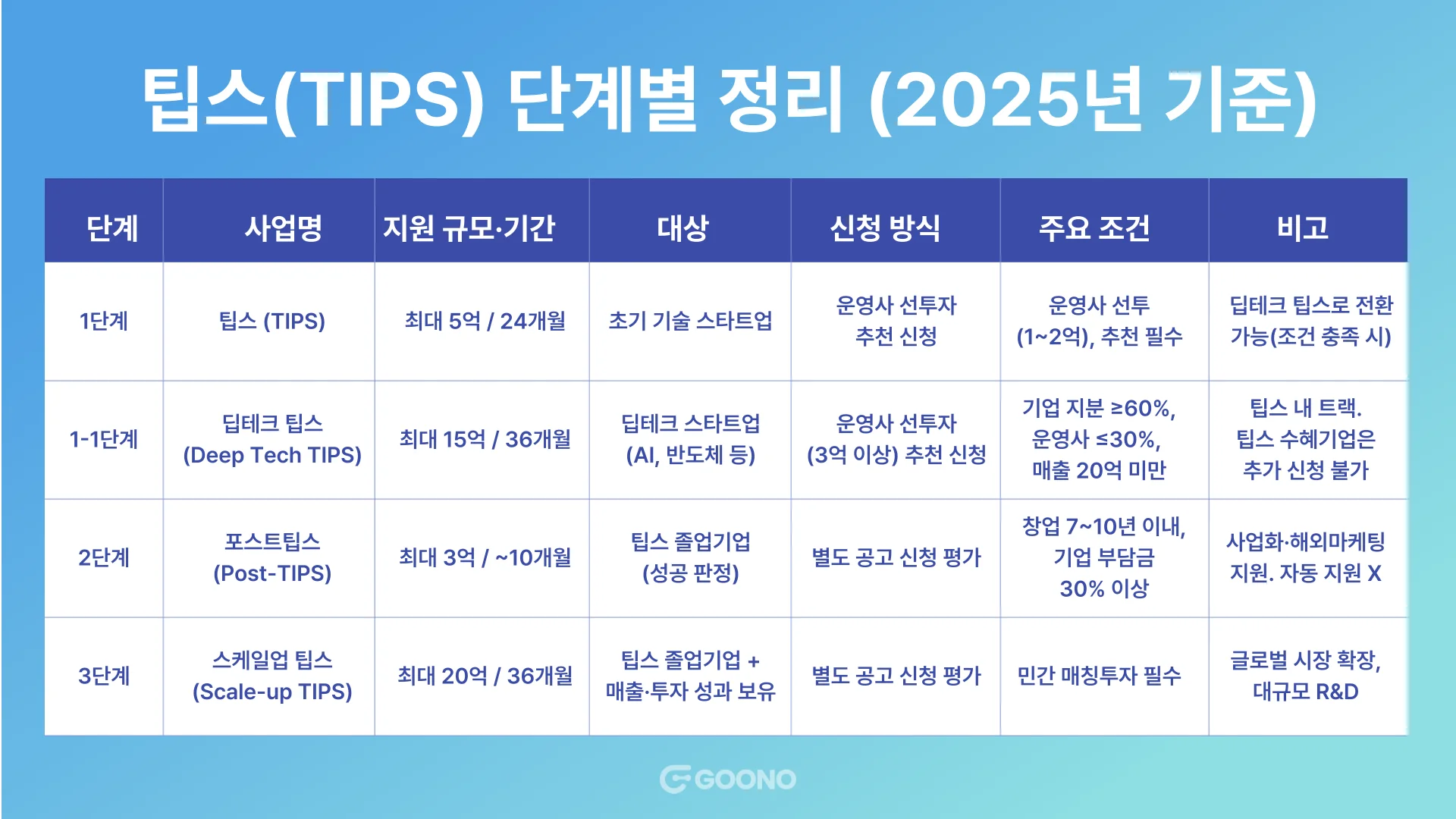 팁스(TIPS) 단계별 정리 (2025년 기준)

| 단계 | 사업명 | 지원 규모·기간 | 대상 | 신청 방식 | 주요 조건 | 비고 |
|---|---|---|---|---|---|---|
| 1단계 | 팁스 (TIPS) | 최대 5억 / 24개월 | 초기 기술 스타트업 | 운영사 선투자 추천 신청 | 운영사 선투 (1~2억), 추천 필수 | 딥테크 팁스로 전환 가능(조건 충족 시) |
| 1-1단계 | 딥테크 팁스 (Deep Tech TIPS) | 최대 15억 / 36개월 | 딥테크 스타트업 (AI, 반도체 등) | 운영사 선투자 (3억 이상) 추천 신청 | 기업 지분 ≥60%, 운영사 ≤30%, 매출 20억 미만 | 팁스 내 트랙. 팁스 수혜기업은 추가 신청 불가 |
| 2단계 | 포스트팁스 (Post-TIPS) | 최대 3억 / ~10개월 | 팁스 졸업기업 (성공 판정) | 별도 공고 신청 평가 | 창업 7~10년 이내, 기업 부담금 30% 이상 | 사업화·해외마케팅 지원. 자동 지원 X |
| 3단계 | 스케일업 팁스 (Scale-up TIPS) | 최대 20억 / 36개월 | 팁스 졸업기업 + 매출·투자 성과 보유 | 별도 공고 신청 평가 | 민간 매칭투자 필수 | 글로벌 시장 확장, 대규모 R&D |

GOONO